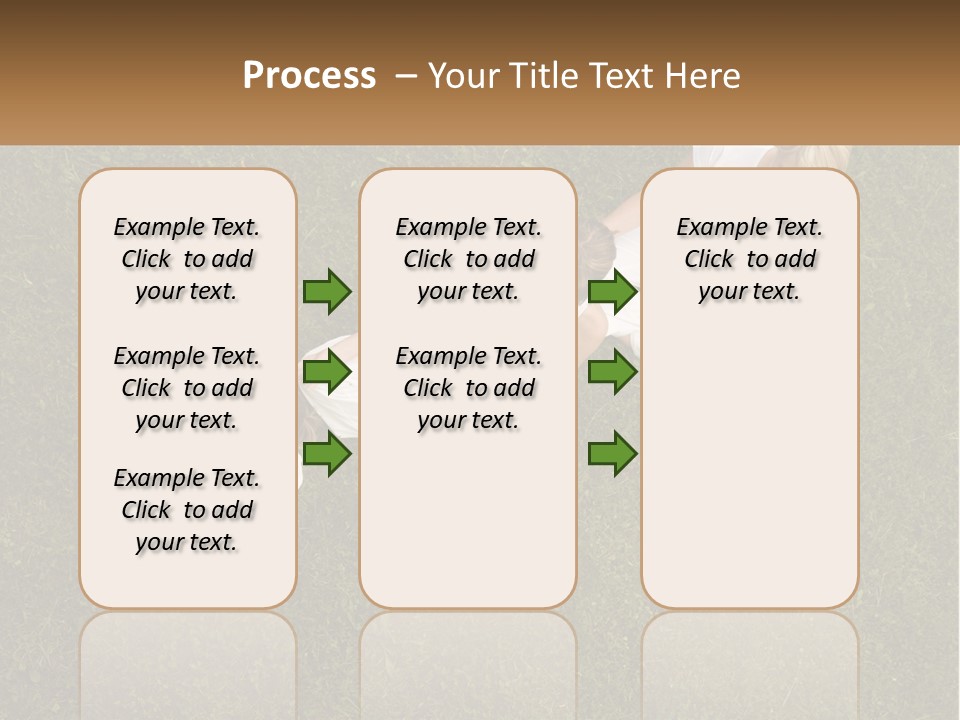 Process – Your Title Text Here

Example Text. Click to add your text.

Example Text. Click to add your text.

Example Text. Click to add your text.

Example Text. Click to add your text.

Example Text. Click to add your text.

Example Text. Click to add your text.